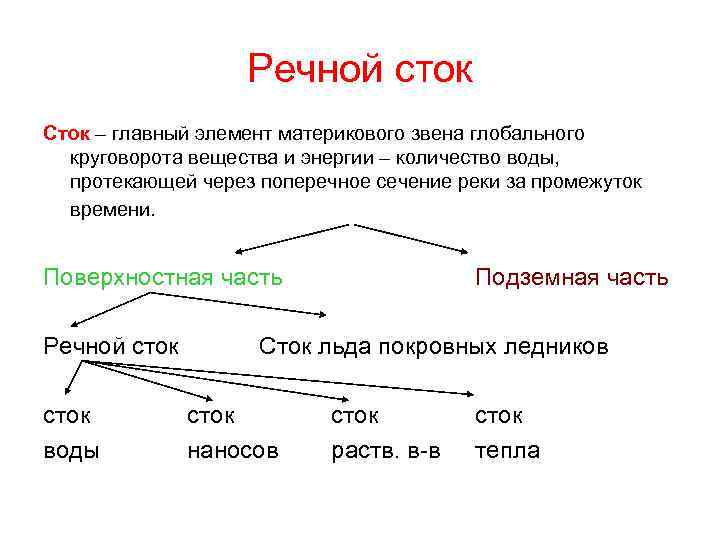 Речной сток

Сток – главный элемент материкового звена глобального круговорота вещества и энергии – количество воды, протекающей через поперечное сечение реки за промежуток времени.

Поверхностная часть

Подземная часть

Речной сток

Сток льда покровных ледников

сток воды

сток наносов

сток раств. в-в

сток тепла